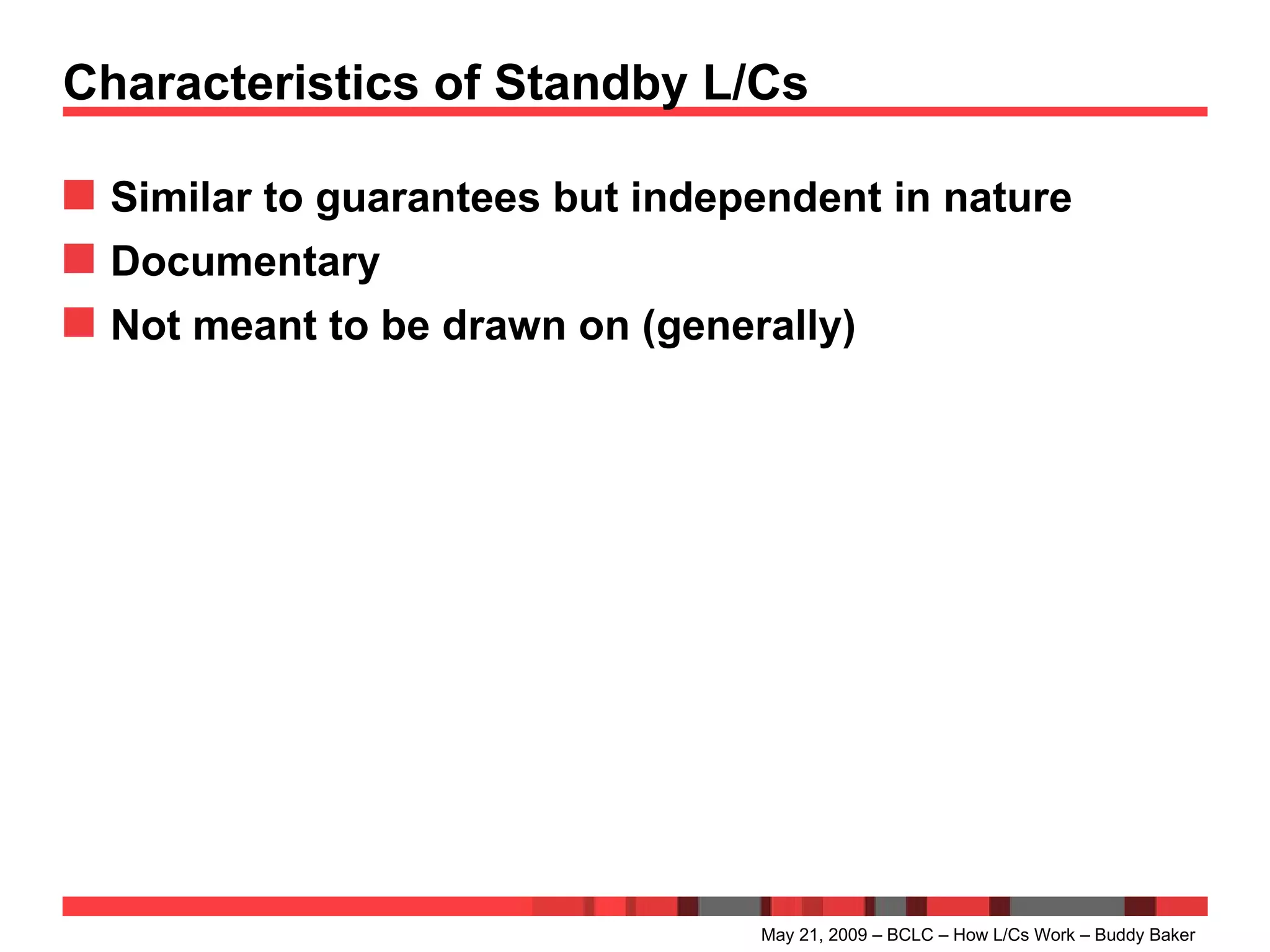 Characteristics of Standby L/Cs

Similar to guarantees but independent in nature

Documentary

Not meant to be drawn on (generally)

May 21, 2009 – BCLC – How L/Cs Work – Buddy Baker